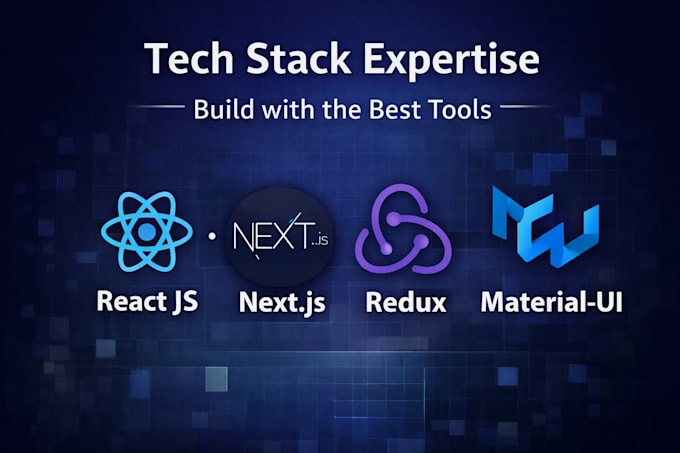 Tech Stack Expertise

Build with the Best Tools

NEXT.js

React JS

Next.js

Redux

Material-UI